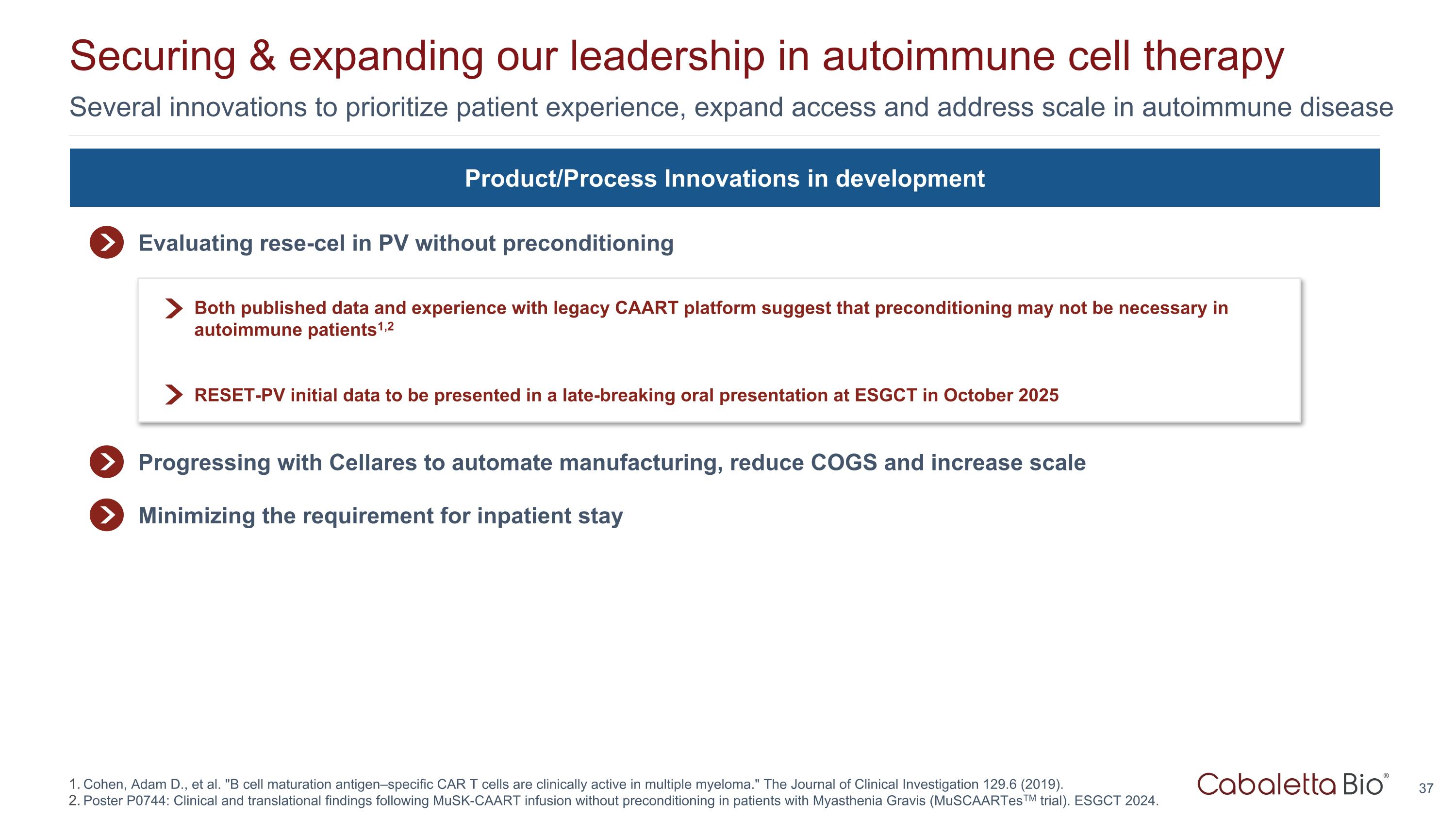 Securing & expanding our leadership in autoimmune cell therapy

Several innovations to prioritize patient experience, expand access and address scale in autoimmune disease

Product/Process Innovations in development

Evaluating rese-cel in PV without preconditioning

Both published data and experience with legacy CAART platform suggest that preconditioning may not be necessary in autoimmune patients$^{1,2}$

RESET-PV initial data to be presented in a late-breaking oral presentation at ESGCT in October 2025

Progressing with Cellares to automate manufacturing, reduce COGS and increase scale

Minimizing the requirement for inpatient stay

1. Cohen, Adam D., et al. "B cell maturation antigen–specific CAR T cells are clinically active in multiple myeloma." The Journal of Clinical Investigation 129.6 (2019).
2. Poster P0744: Clinical and translational findings following MuSK-CAART infusion without preconditioning in patients with Myasthenia Gravis (MuSCAARTes$^{TM}$ trial). ESGCT 2024.

Cabaletta Bio®

37